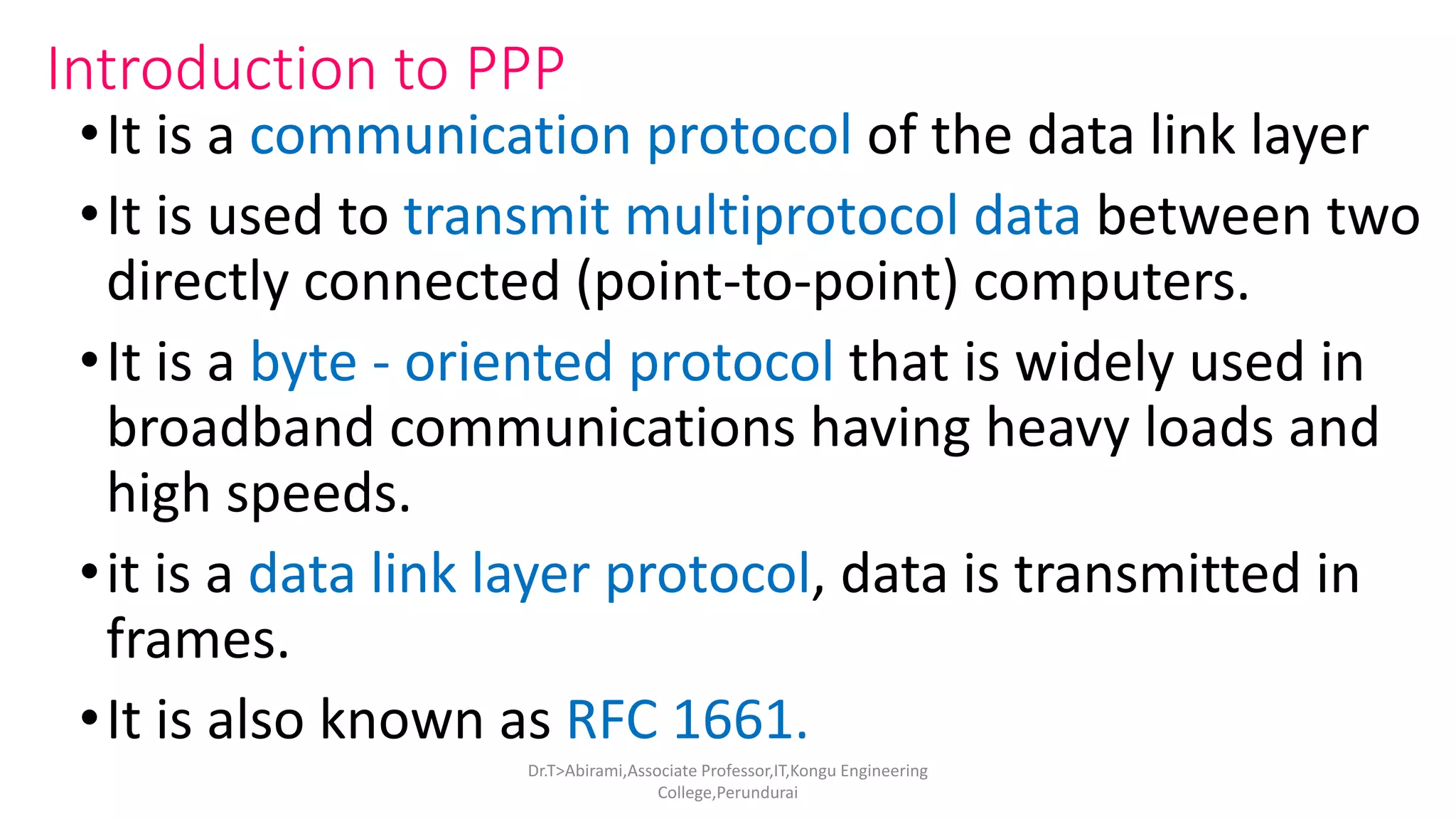 Introduction to PPP

• It is a communication protocol of the data link layer

• It is used to transmit multiprotocol data between two directly connected (point-to-point) computers.

• It is a byte - oriented protocol that is widely used in broadband communications having heavy loads and high speeds.

• it is a data link layer protocol, data is transmitted in frames.

• It is also known as RFC 1661.

Dr.T>Abirami,Associate Professor,IT,Kongu Engineering College,Perundurai